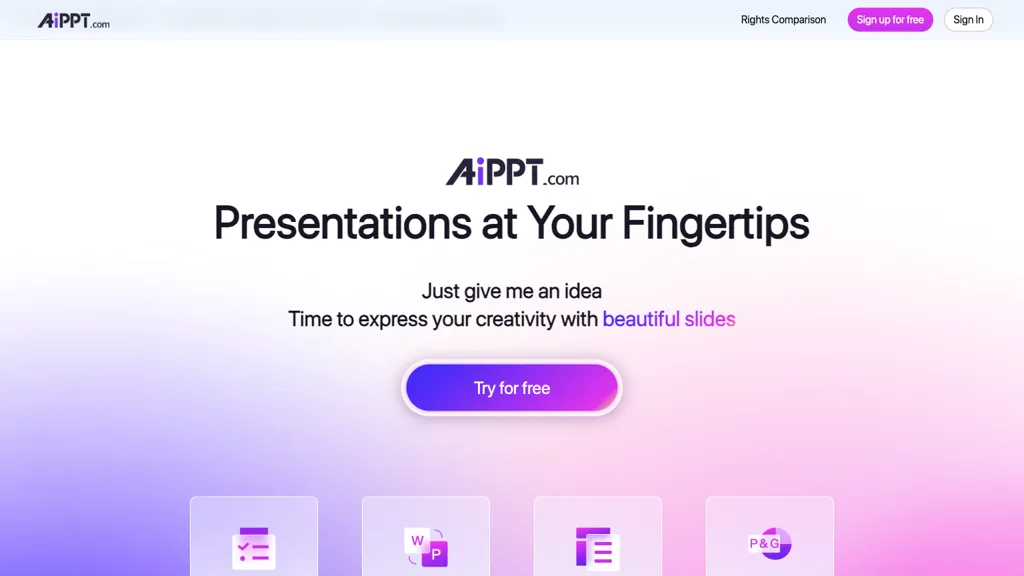 AiPPT.com

Rights Comparison Sign up for free Sign In

AiPPT.com

Presentations at Your Fingertips

Just give me an idea
Time to express your creativity with beautiful slides

Try for free

W P

P&G